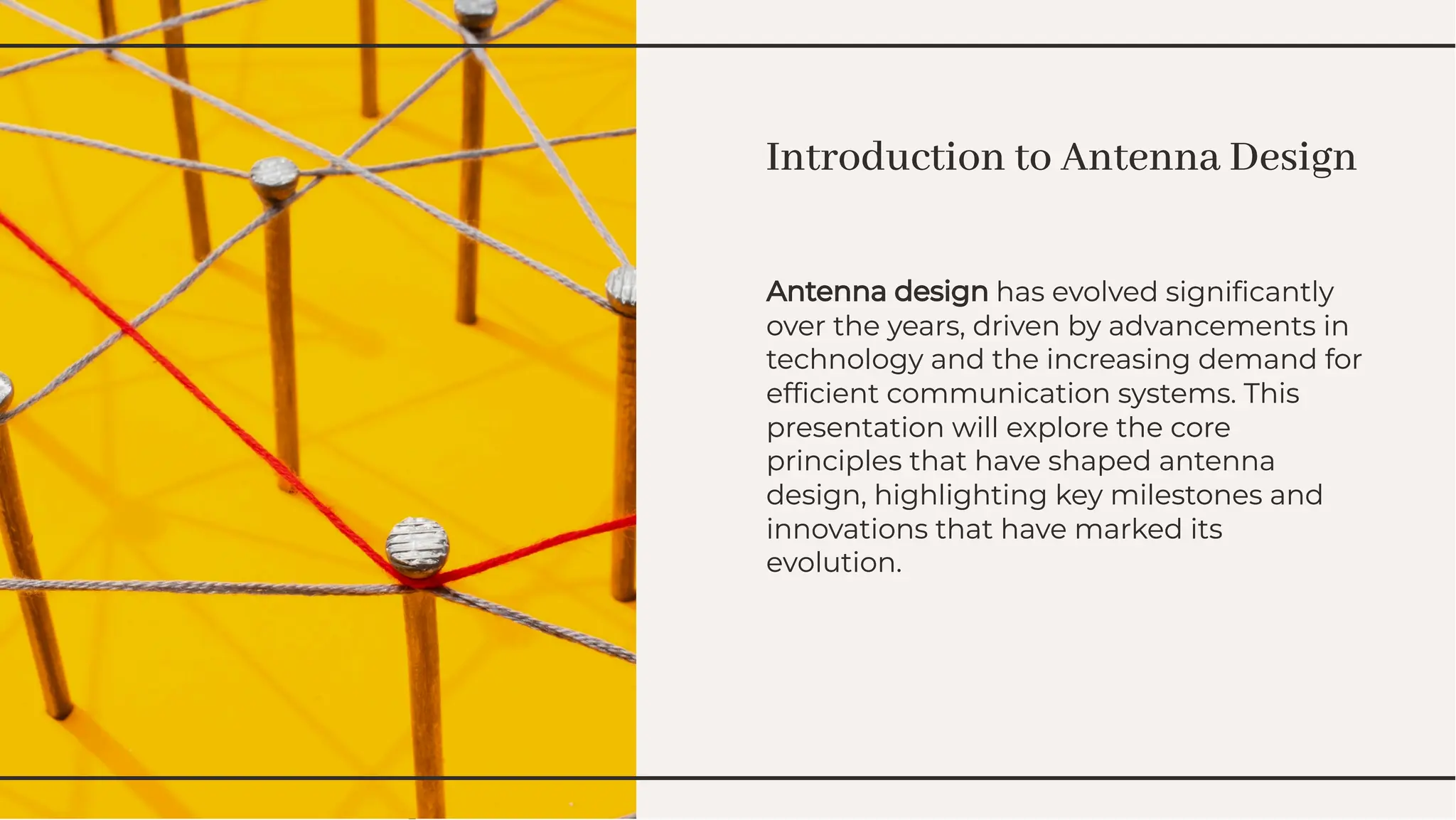 Introduction to Antenna Design

Antenna design has evolved significantly over the years, driven by advancements in technology and the increasing demand for efficient communication systems. This presentation will explore the core principles that have shaped antenna design, highlighting key milestones and innovations that have marked its evolution.